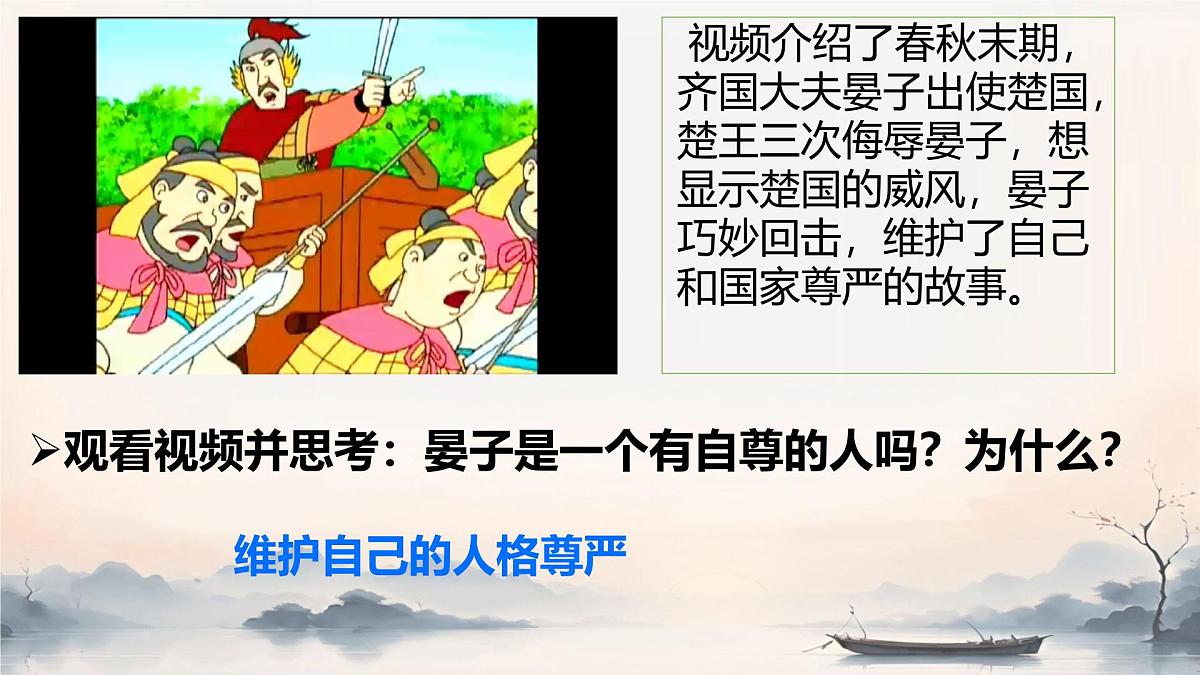 视频介绍了春秋末期，齐国大夫晏子出使楚国，楚王三次侮辱晏子，想显示楚国的威风，晏子巧妙回击，维护了自己和国家尊严的故事。

➢观看视频并思考：晏子是一个有自尊的人吗？为什么？

维护自己的人格尊严